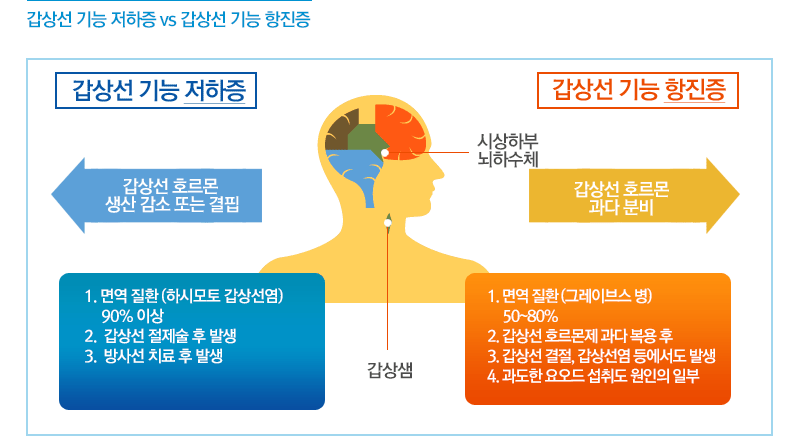 갑상선 기능 저하증 vs 갑상선 기능 항진증

갑상선 기능 저하증

갑상선 기능 항진증

시상하부
뇌하수체

갑상선 호르몬
생산 감소 또는 결핍

갑상선 호르몬
과다 분비

1. 면역 질환 (하시모토 갑상선염)
90% 이상
2. 갑상선 절제술 후 발생
3. 방사선 치료 후 발생

갑상샘

1. 면역 질환 (그레이브스 병)
50~80%
2. 갑상선 호르몬제 과다 복용 후
3. 갑상선 결절, 갑상선염 등에서도 발생
4. 과도한 요오드 섭취도 원인의 일부